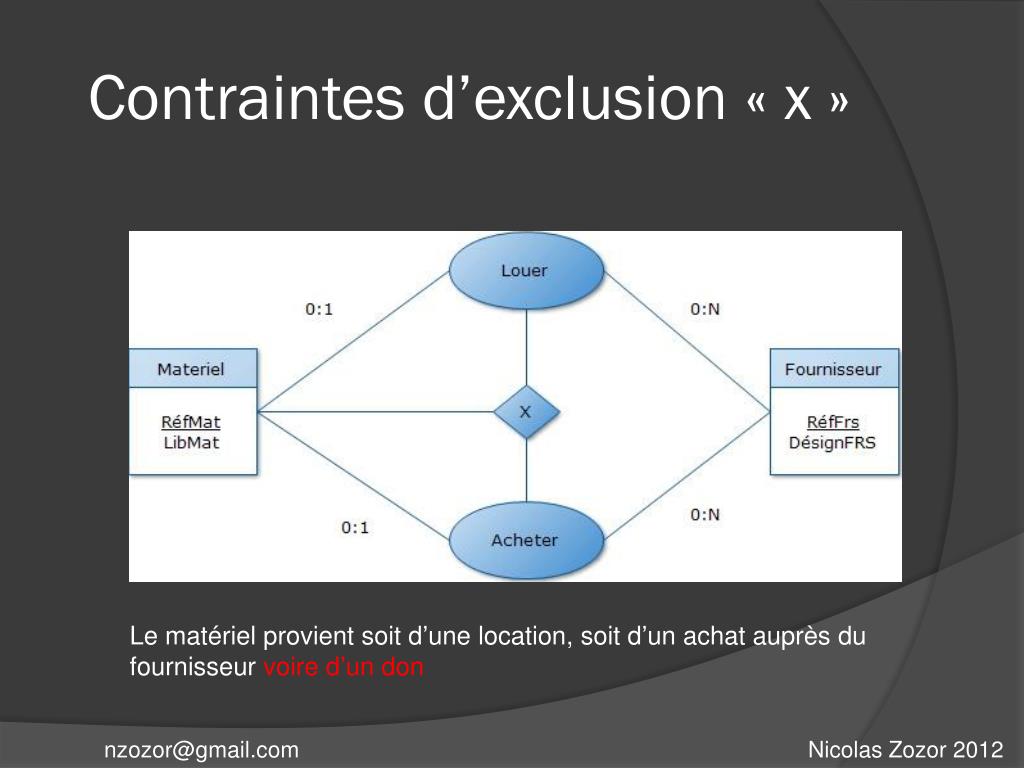 Contraintes d’exclusion « x »

Louer

0:1

0:N

Materiel

RéfMat
LibMat

X

Fournisseur

RéfFrs
DésignFRS

0:1

0:N

Acheter

Le matériel provient soit d’une location, soit d’un achat auprès du fournisseur voire d’un don

nzozor@gmail.com

Nicolas Zozor 2012